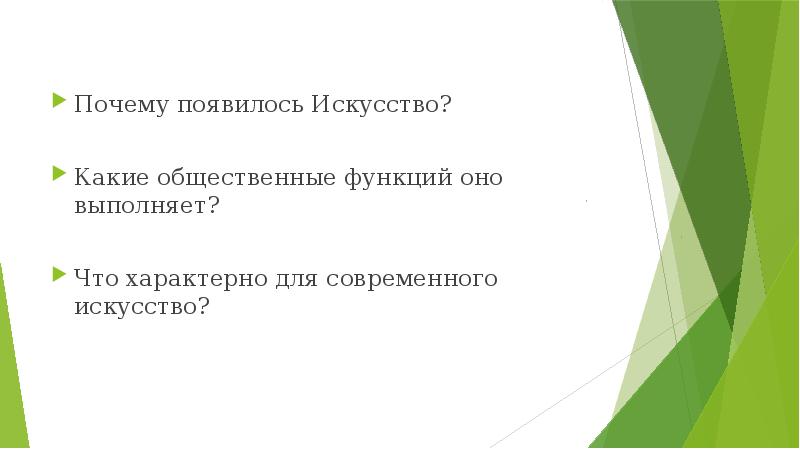 Почему появилось Искусство?

Какие общественные функций оно выполняет?

Что характерно для современного искусство?